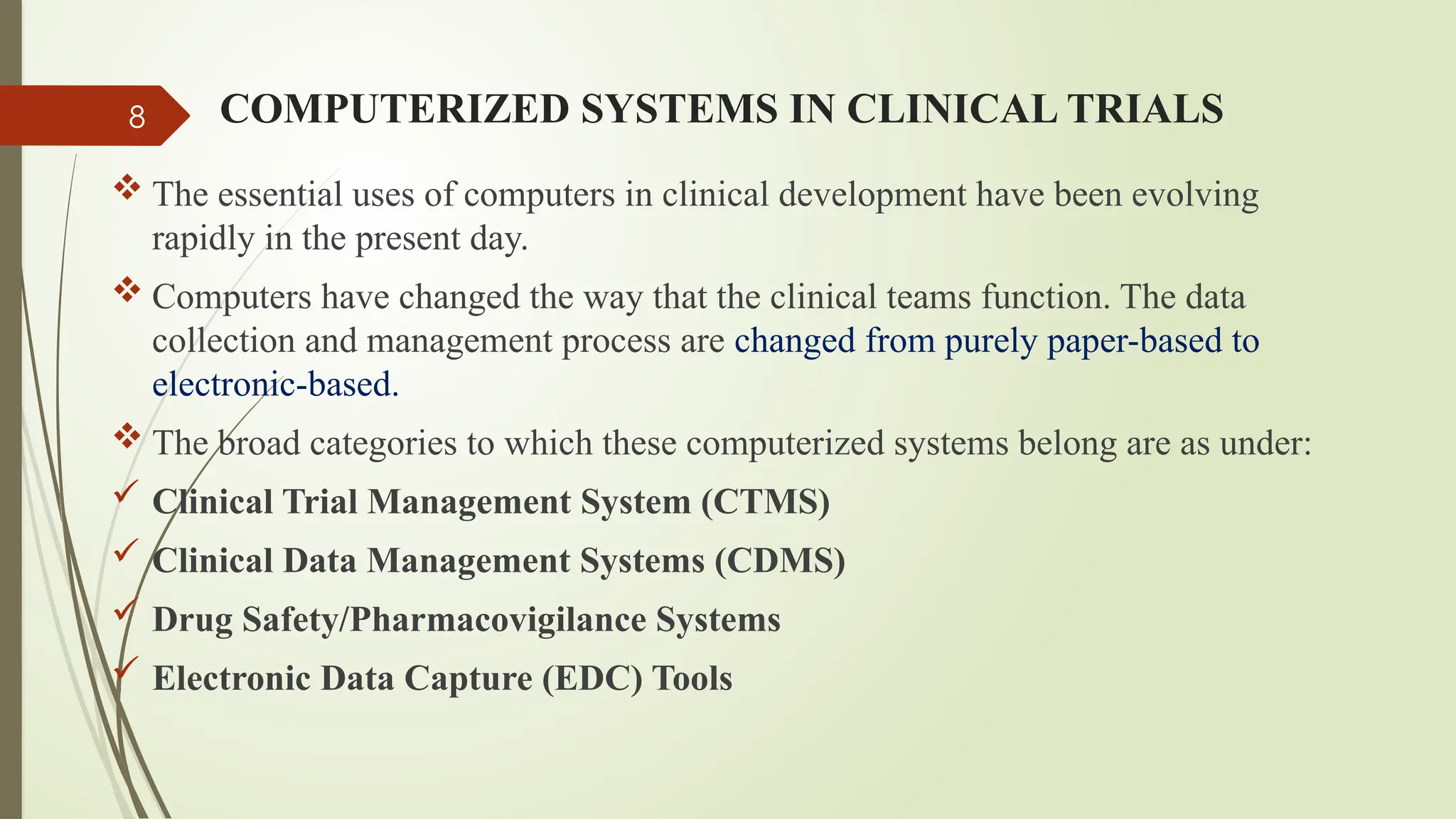 8

COMPUTERIZED SYSTEMS IN CLINICAL TRIALS

❖ The essential uses of computers in clinical development have been evolving rapidly in the present day.

❖ Computers have changed the way that the clinical teams function. The data collection and management process are changed from purely paper-based to electronic-based.

❖ The broad categories to which these computerized systems belong are as under:

✓ Clinical Trial Management System (CTMS)

✓ Clinical Data Management Systems (CDMS)

✓ Drug Safety/Pharmacovigilance Systems

✓ Electronic Data Capture (EDC) Tools